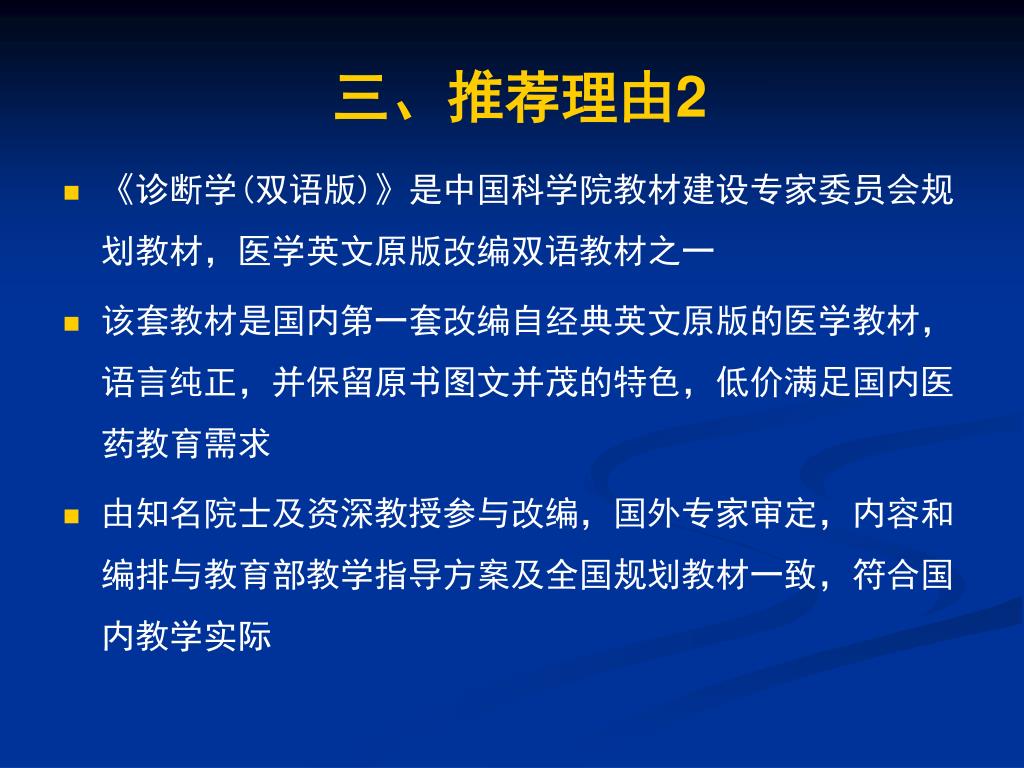 三、推荐理由2

■ 《诊断学(双语版)》是中国科学院教材建设专家委员会规划教材，医学英文原版改编双语教材之一

■ 该套教材是国内第一套改编自经典英文原版的医学教材，语言纯正，并保留原书图文并茂的特色，低价满足国内医药教育需求

■ 由知名院士及资深教授参与改编，国外专家审定，内容和编排与教育部教学指导方案及全国规划教材一致，符合国内教学实际